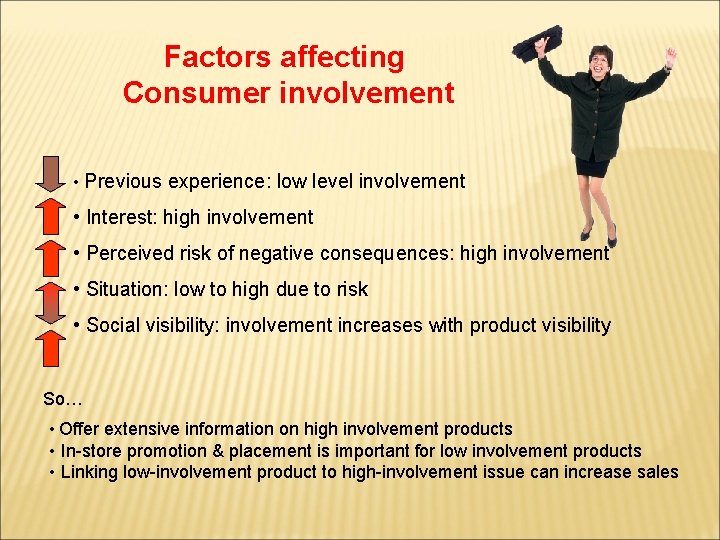 Factors affecting
Consumer involvement

• Previous experience: low level involvement
• Interest: high involvement
• Perceived risk of negative consequences: high involvement
• Situation: low to high due to risk
• Social visibility: involvement increases with product visibility

So…

• Offer extensive information on high involvement products
• In-store promotion & placement is important for low involvement products
• Linking low-involvement product to high-involvement issue can increase sales